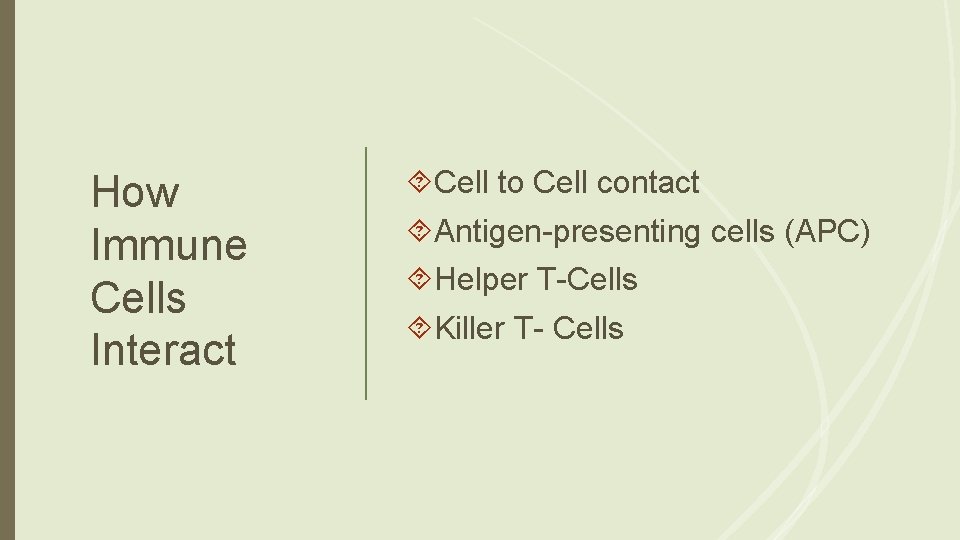 How Immune Cells Interact

Cell to Cell contact
Antigen-presenting cells (APC)
Helper T-Cells
Killer T- Cells